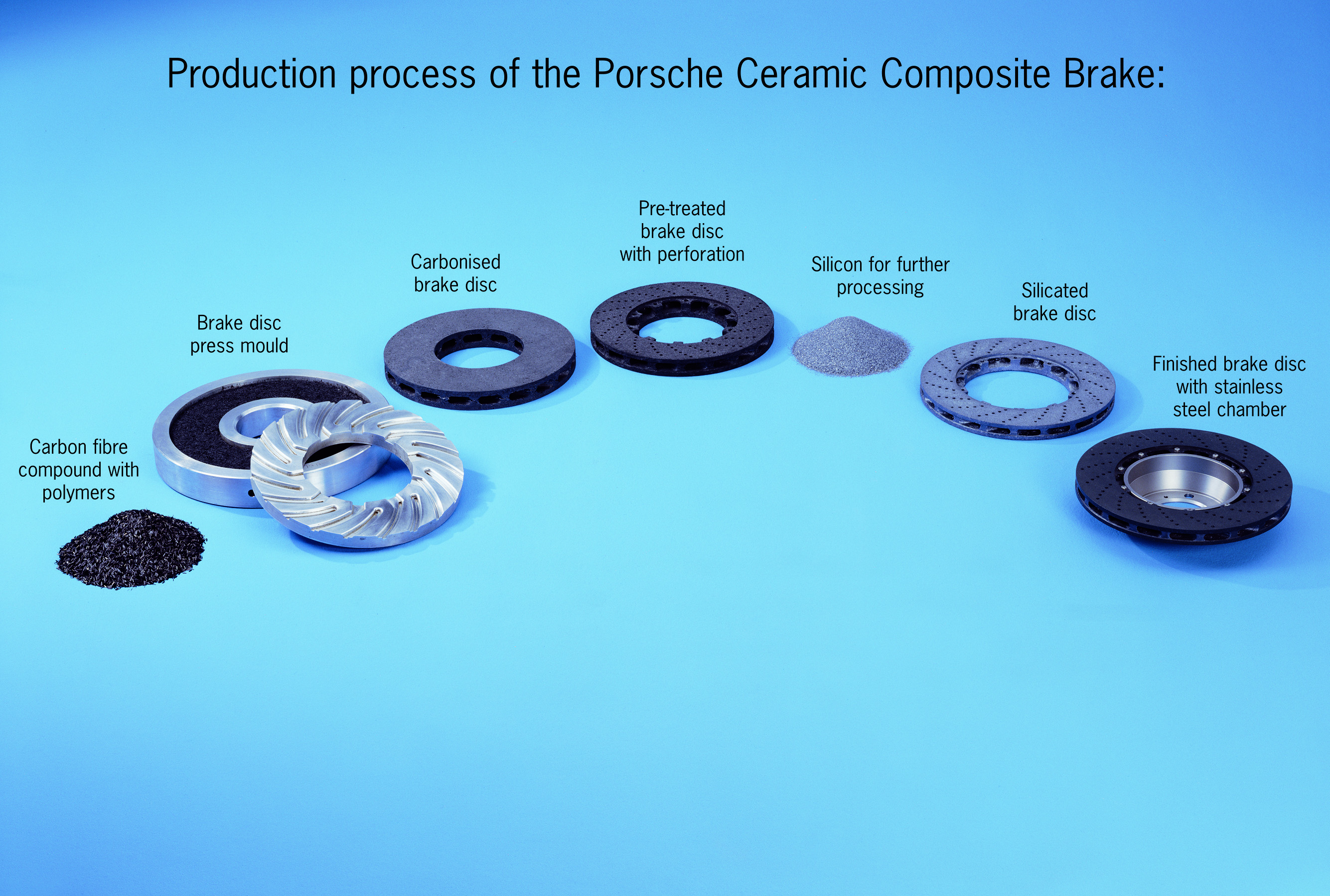 Production process of the Porsche Ceramic Composite Brake:

Carbon fibre compound with polymers

Brake disc press mould

Carbonised brake disc

Pre-treated brake disc with perforation

Silicon for further processing

Silicated brake disc

Finished brake disc with stainless steel chamber